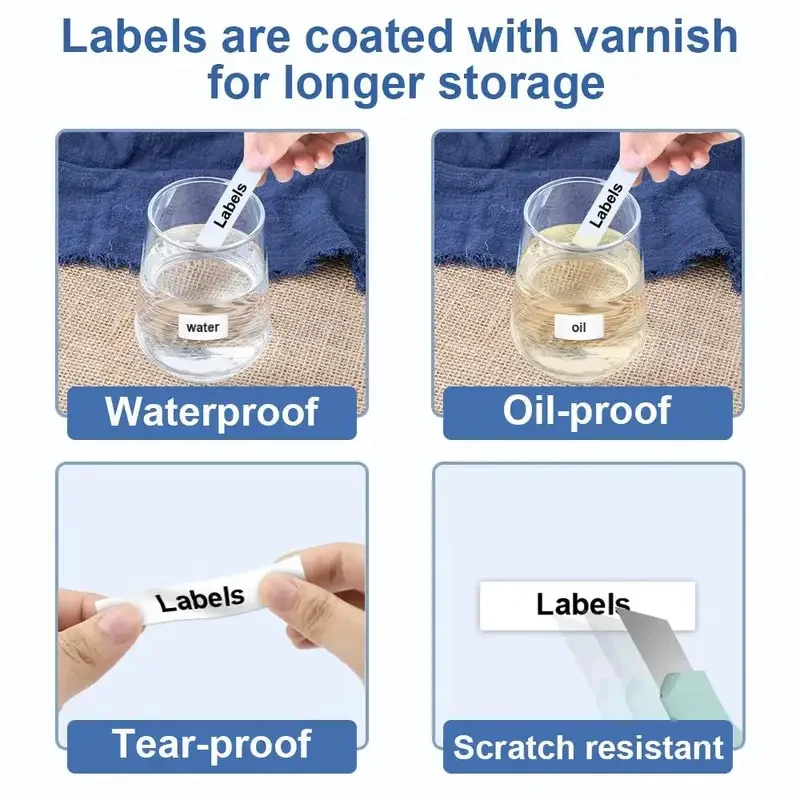 Labels are coated with varnish for longer storage

Labels

water

Waterproof

Labels

oil

Oil-proof

Labels

Tear-proof

Labels

Scratch resistant